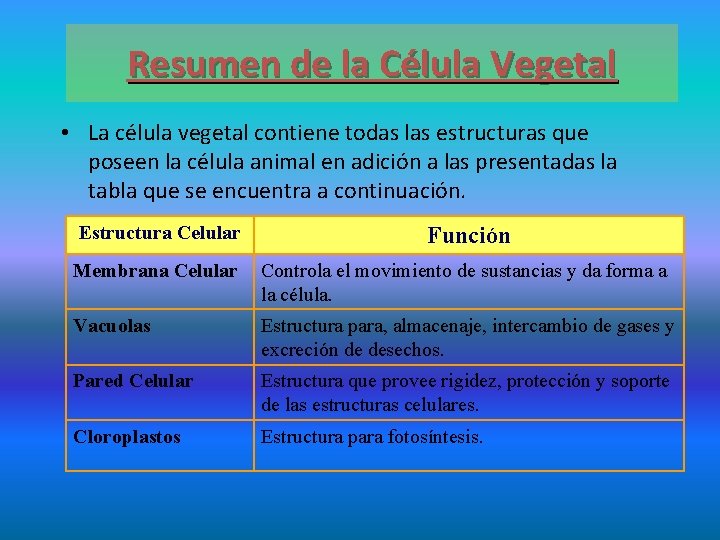 Resumen de la Célula Vegetal

• La célula vegetal contiene todas las estructuras que poseen la célula animal en adición a las presentadas la tabla que se encuentra a continuación.

| Estructura Celular | Función |
|---|---|
| Membrana Celular | Controla el movimiento de sustancias y da forma a la célula. |
| Vacuolas | Estructura para, almacenaje, intercambio de gases y excreción de desechos. |
| Pared Celular | Estructura que provee rigidez, protección y soporte de las estructuras celulares. |
| Cloroplastos | Estructura para fotosíntesis. |